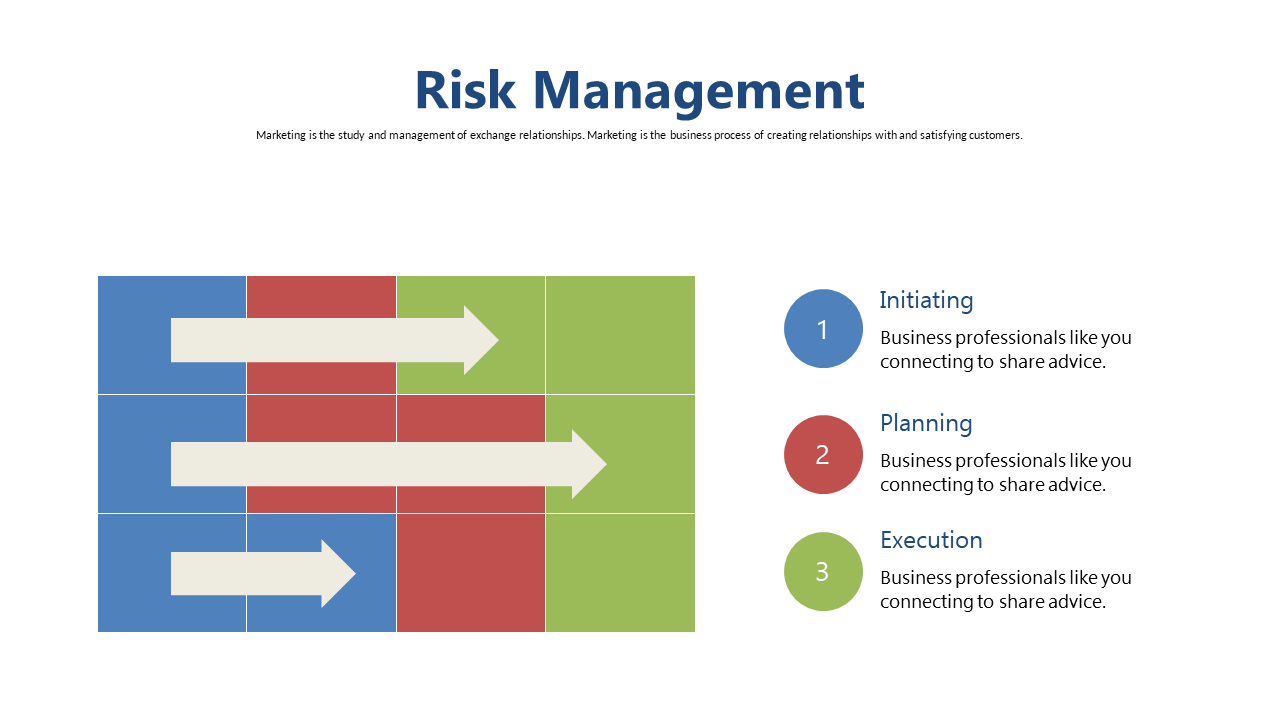 Risk Management

Marketing is the study and management of exchange relationships. Marketing is the business process of creating relationships with and satisfying customers.

1

Initiating

Business professionals like you connecting to share advice.

2

Planning

Business professionals like you connecting to share advice.

3

Execution

Business professionals like you connecting to share advice.